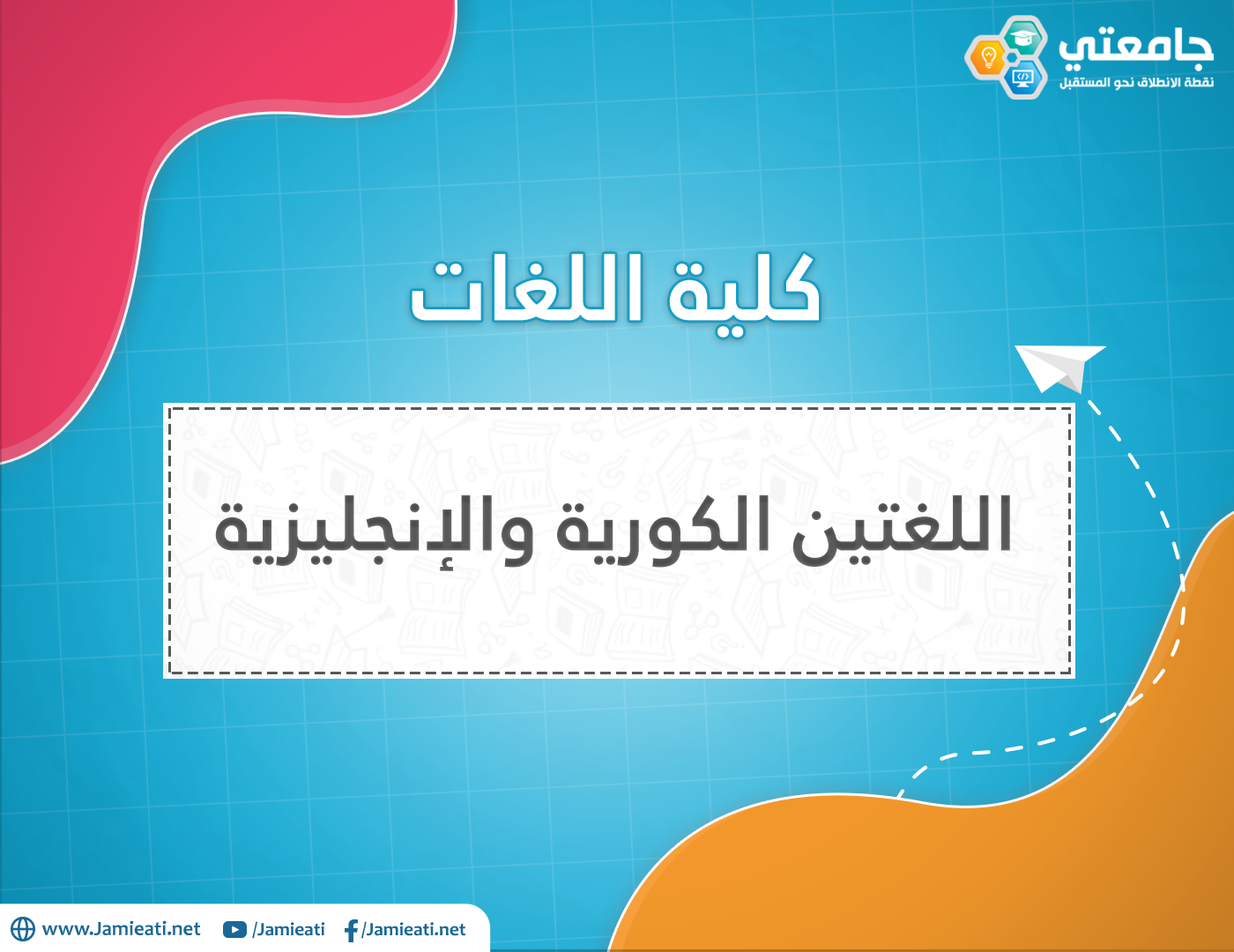 جامعتي
نقطة الانطلاق نحو المستقبل

كلية اللغات

اللغتين الكورية والإنجليزية

www.Jamieati.net /Jamieati /Jamieati.net